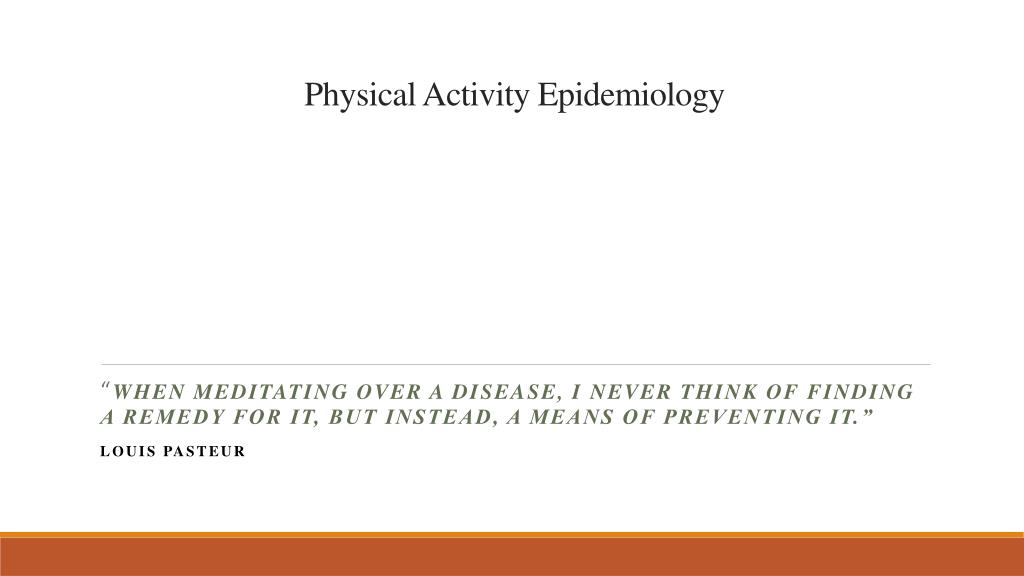 Physical Activity Epidemiology

“WHEN MEDITATING OVER A DISEASE, I NEVER THINK OF FINDING A REMEDY FOR IT, BUT INSTEAD, A MEANS OF PREVENTING IT.”

LOUIS PASTEUR